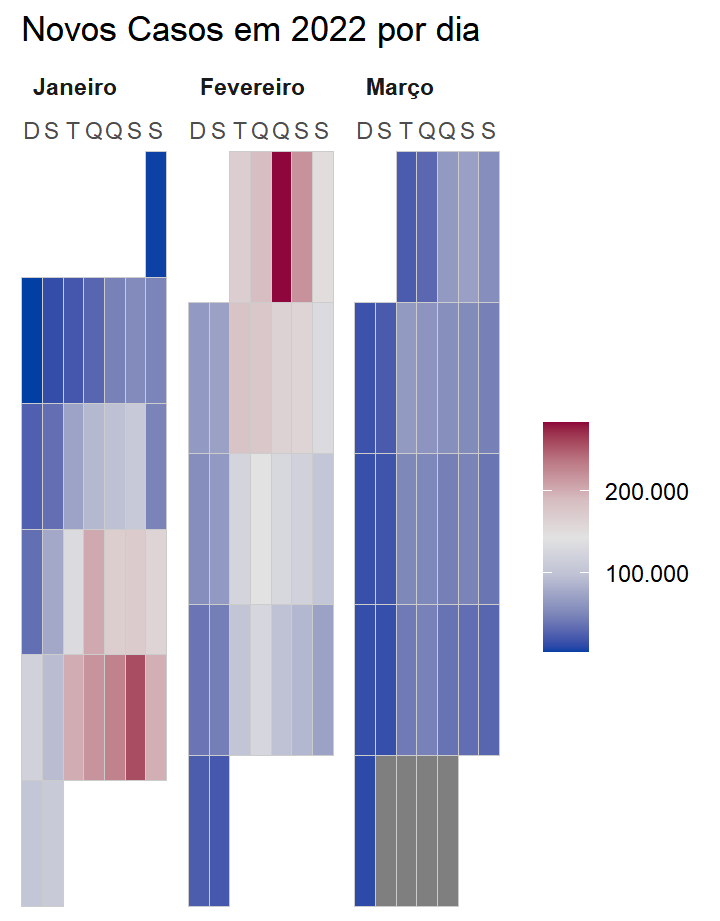 Novos Casos em 2022 por dia

Janeiro

D S T Q Q S S

Fevereiro

D S T Q Q S S

Março

D S T Q Q S S

200.000

100.000